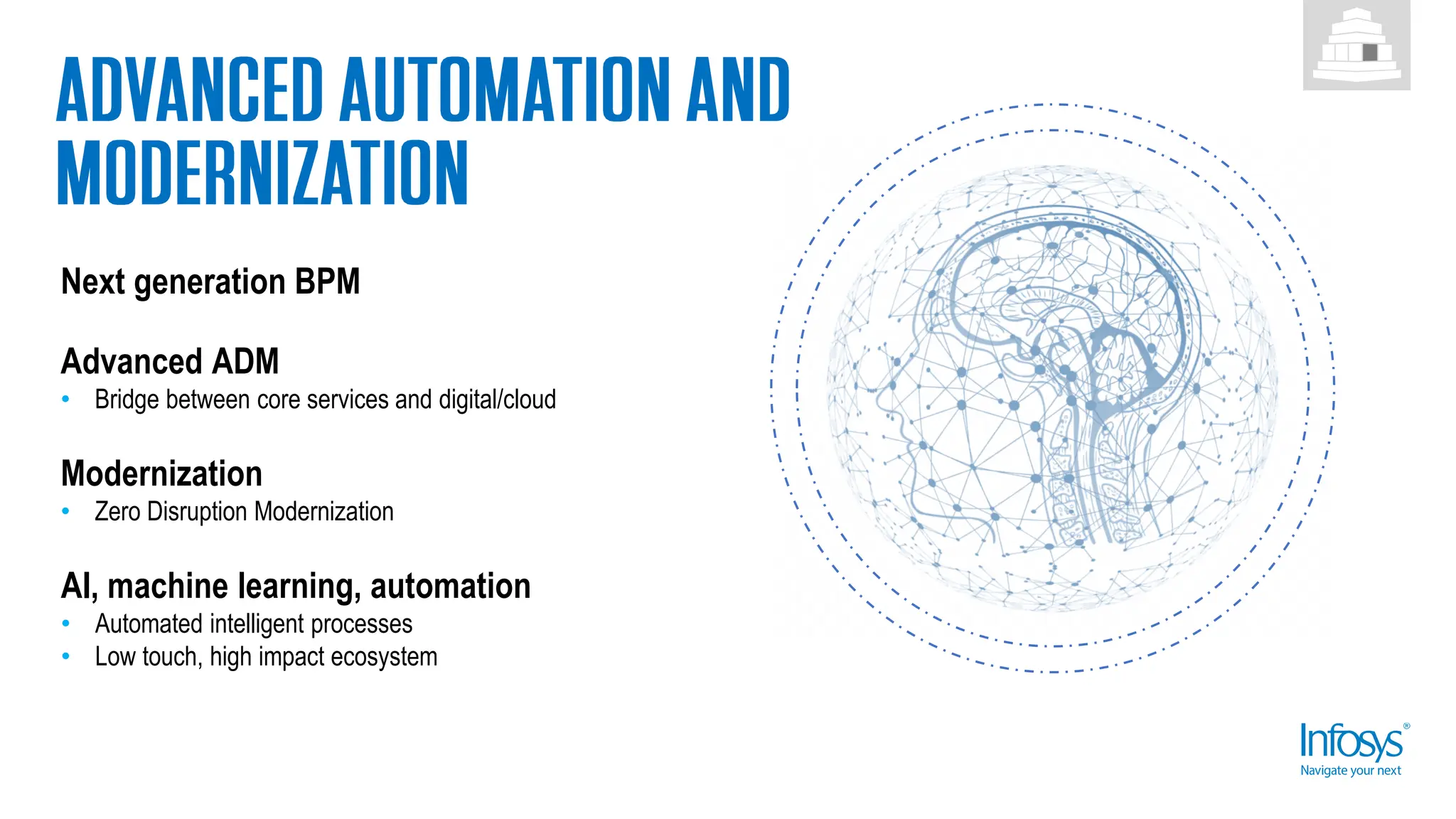 ADVANCED AUTOMATION AND MODERNIZATION

Next generation BPM

Advanced ADM
• Bridge between core services and digital/cloud

Modernization
• Zero Disruption Modernization

AI, machine learning, automation
• Automated intelligent processes
• Low touch, high impact ecosystem

Infosys®
Navigate your next